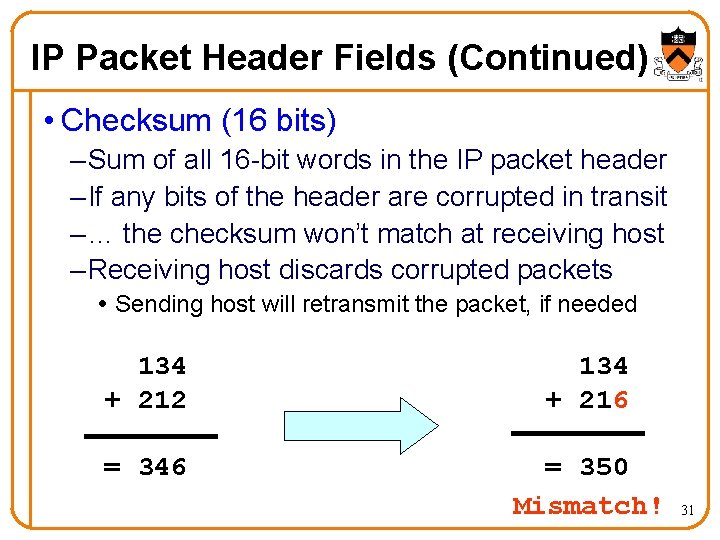 IP Packet Header Fields (Continued)

• Checksum (16 bits)
– Sum of all 16-bit words in the IP packet header
– If any bits of the header are corrupted in transit
– … the checksum won't match at receiving host
– Receiving host discards corrupted packets
• Sending host will retransmit the packet, if needed

134
+ 212
= 346

134
+ 216
= 350

Mismatch!

31